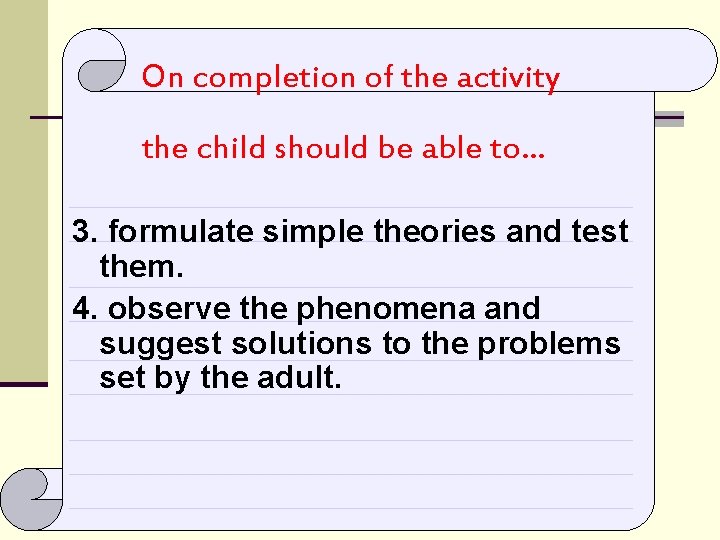 On completion of the activity

the child should be able to…

3. formulate simple theories and test them.

4. observe the phenomena and suggest solutions to the problems set by the adult.